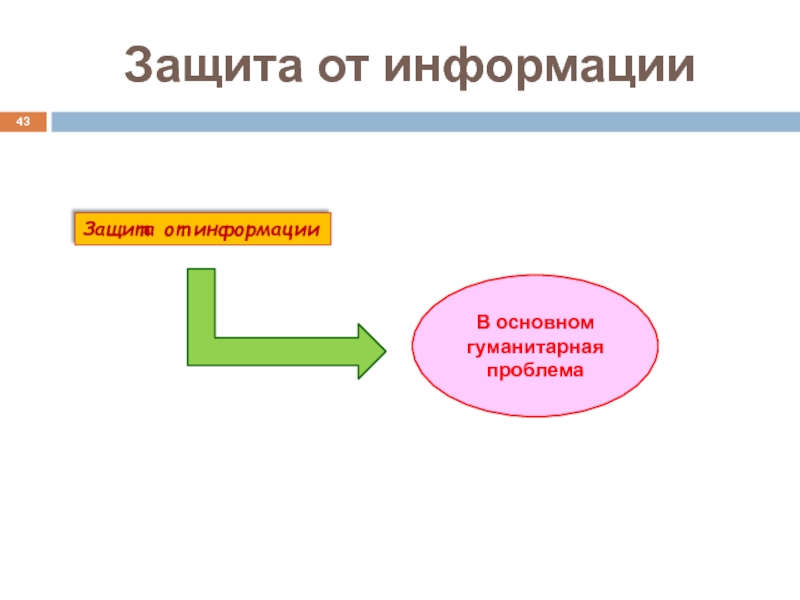 Защита от информации

43

Защита от информации

В основном гуманитарная проблема